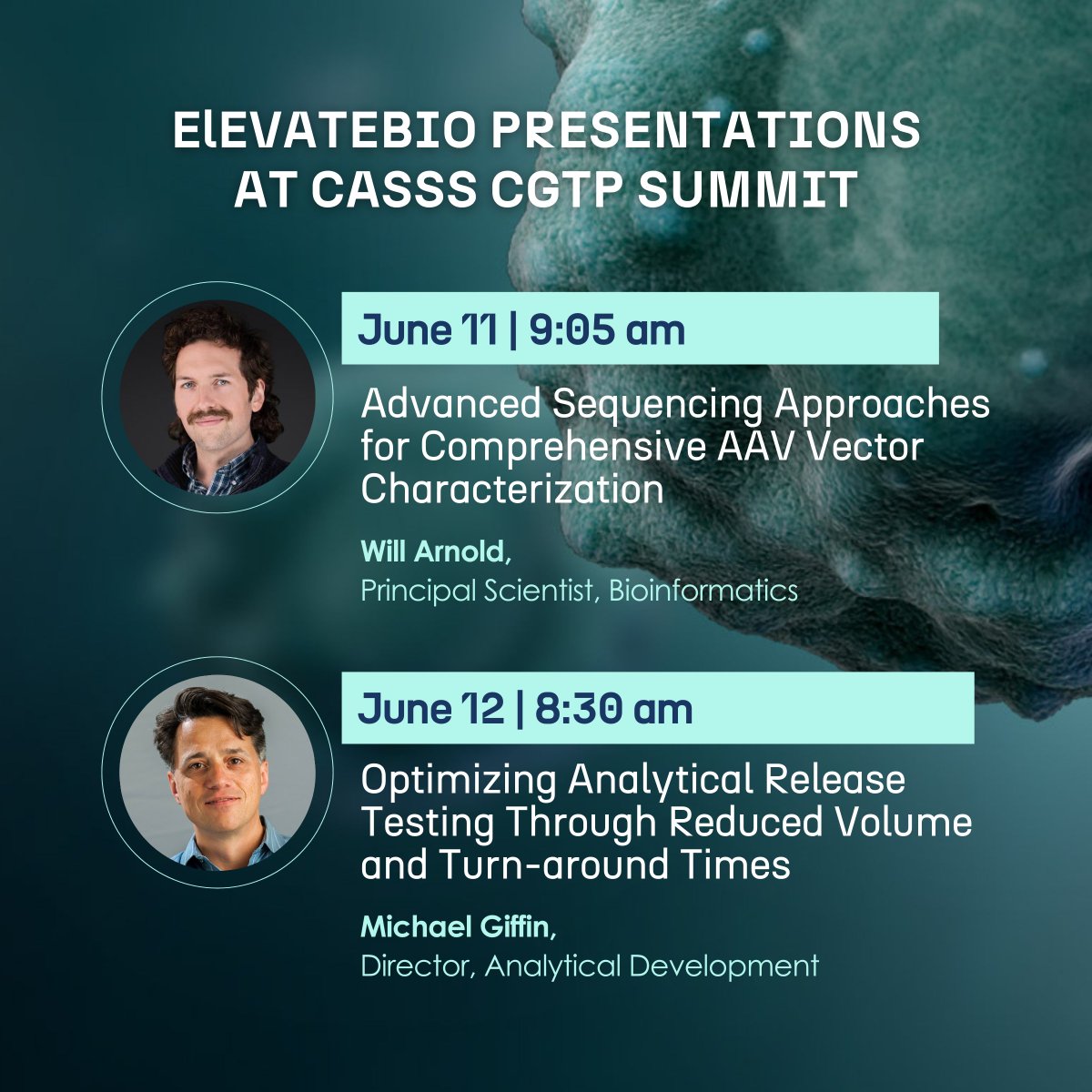 ElEVATEBIO PRESENTATIONS AT CASSS CGTP SUMMIT

June 11 | 9:05 am

Advanced Sequencing Approaches for Comprehensive AAV Vector Characterization

Will Arnold,
Principal Scientist, Bioinformatics

June 12 | 8:30 am

Optimizing Analytical Release Testing Through Reduced Volume and Turn-around Times

Michael Giffin,
Director, Analytical Development